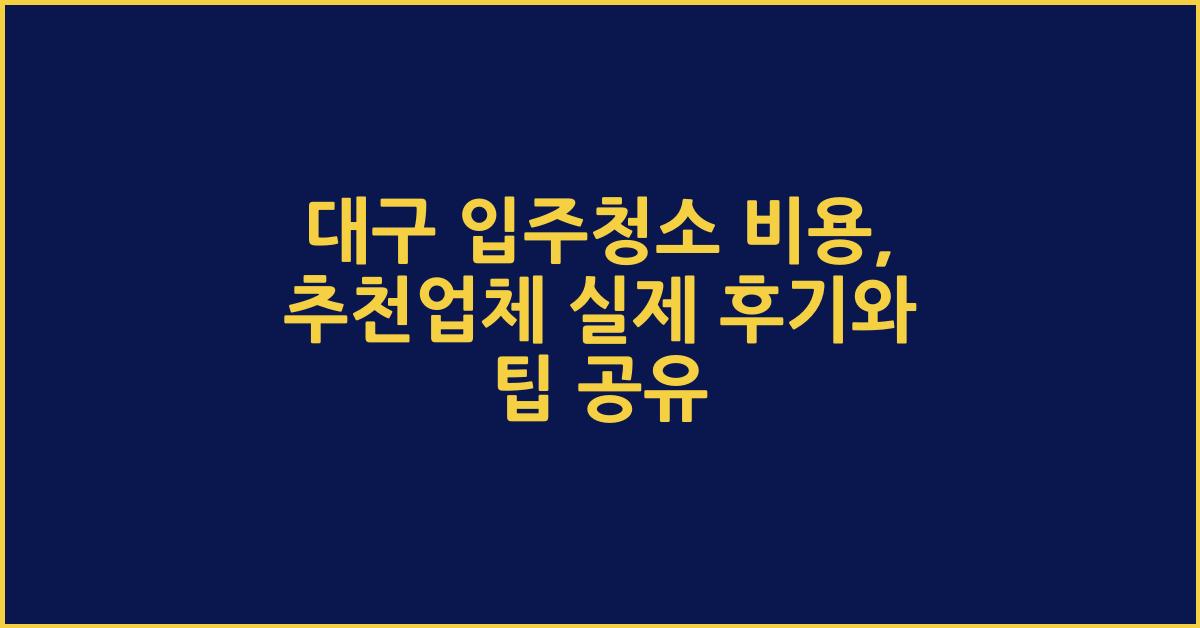 대구 입주청소 비용, 추천업체 실제 후기와 팁 공유